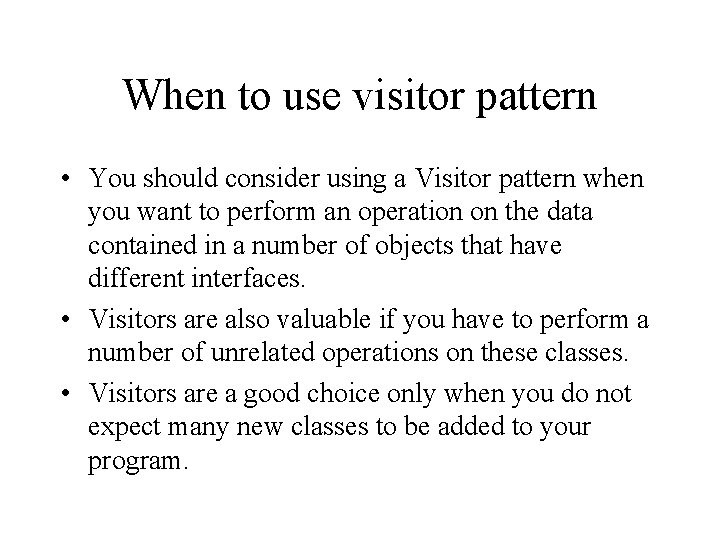 When to use visitor pattern

• You should consider using a Visitor pattern when you want to perform an operation on the data contained in a number of objects that have different interfaces.

• Visitors are also valuable if you have to perform a number of unrelated operations on these classes.

• Visitors are a good choice only when you do not expect many new classes to be added to your program.